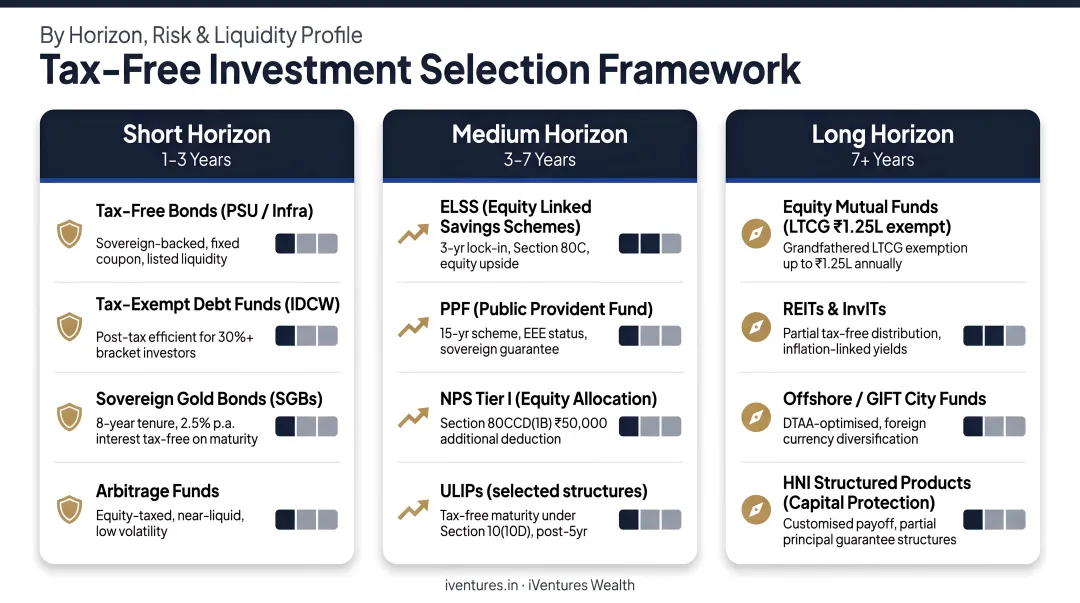 By Horizon, Risk & Liquidity Profile

Tax-Free Investment Selection Framework

Short Horizon
1-3 Years

Tax-Free Bonds (PSU / Infra)
Sovereign-backed, fixed coupon, listed liquidity

Tax-Exempt Debt Funds (IDCW)
Post-tax efficient for 30%+ bracket investors

Sovereign Gold Bonds (SGBs)
8-year tenure, 2.5% p.a. interest tax-free on maturity

Arbitrage Funds
Equity-taxed, near-liquid, low volatility

Medium Horizon
3-7 Years

ELSS (Equity Linked Savings Schemes)
3-yr lock-in, Section 80C, equity upside

PPF (Public Provident Fund)
15-yr scheme, EEE status, sovereign guarantee

NPS Tier I (Equity Allocation)
Section 80CCD(1B) ₹50,000 additional deduction

ULIPs (selected structures)
Tax-free maturity under Section 10(10D), post-5yr

Long Horizon
7+ Years

Equity Mutual Funds (LTCG ₹1.25L exempt)
Grandfathered LTCG exemption up to ₹1.25L annually

REITs & InvITs
Partial tax-free distribution, inflation-linked yields

Offshore / GIFT City Funds
DTAA-optimised, foreign currency diversification

HNI Structured Products (Capital Protection)
Customised payoff, partial principal guarantee structures

iventures.in · iVentures Wealth